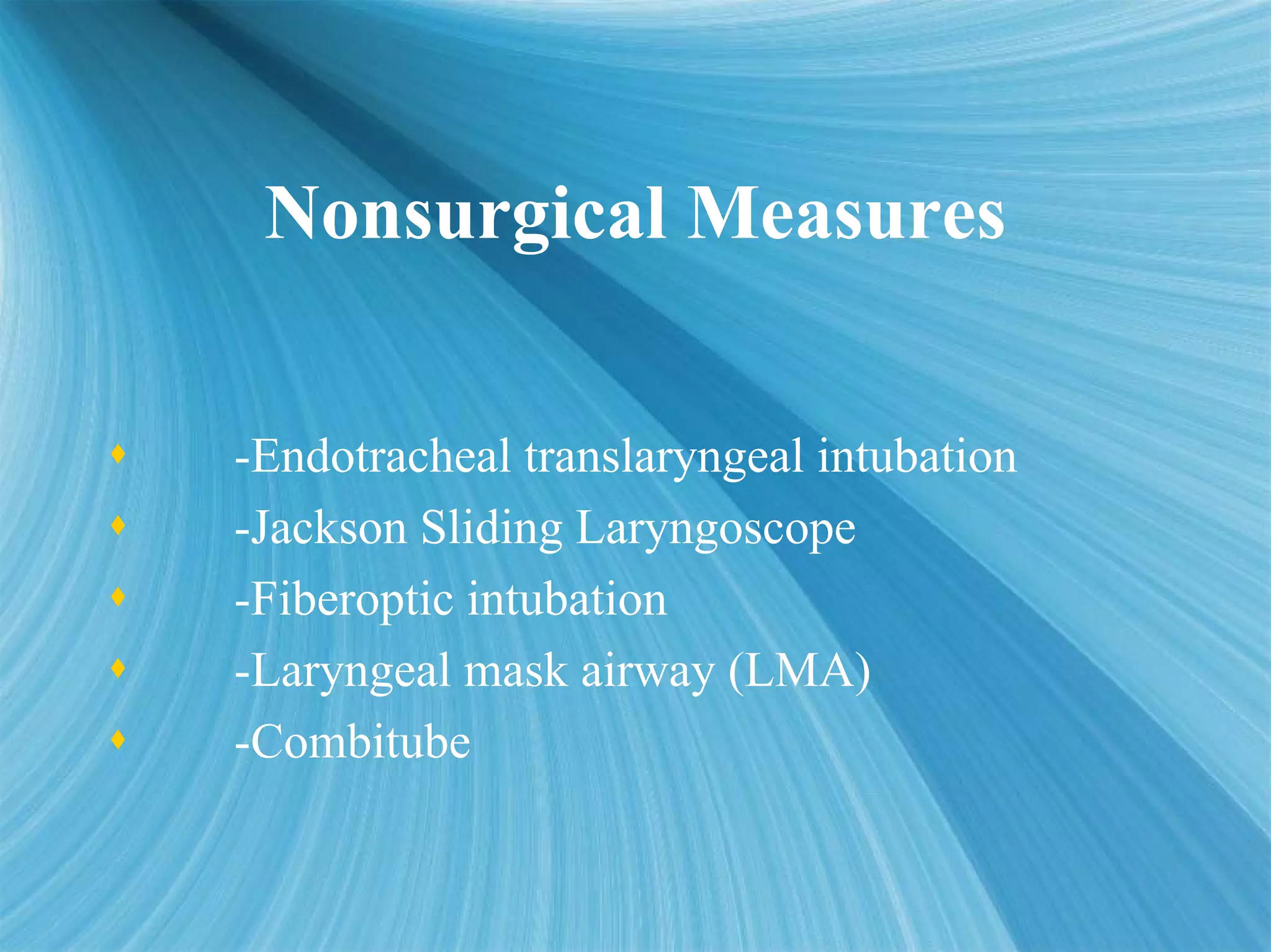 Nonsurgical Measures

♦ -Endotracheal translaryngeal intubation
♦ -Jackson Sliding Laryngoscope
♦ -Fiberoptic intubation
♦ -Laryngeal mask airway (LMA)
♦ -Combitube